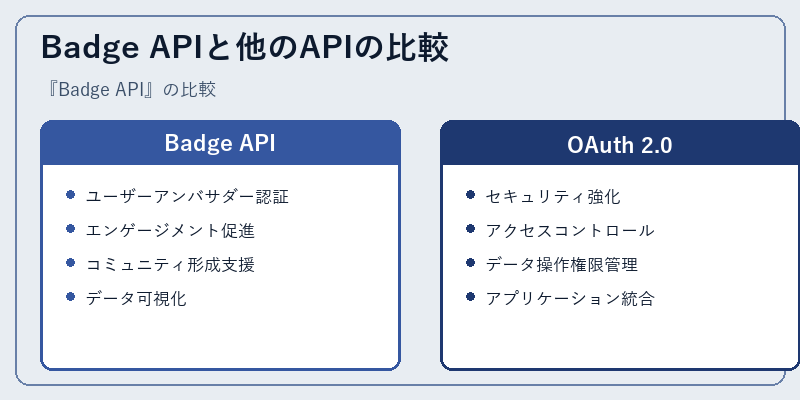 Badge APIと他のAPIの比較

『Badge API』の比較

Badge API

- ユーザーアンバサダー認証
- エンゲージメント促進
- コミュニティ形成支援
- データ可視化

OAuth 2.0

- セキュリティ強化
- アクセスコントロール
- データ操作権限管理
- アプリケーション統合